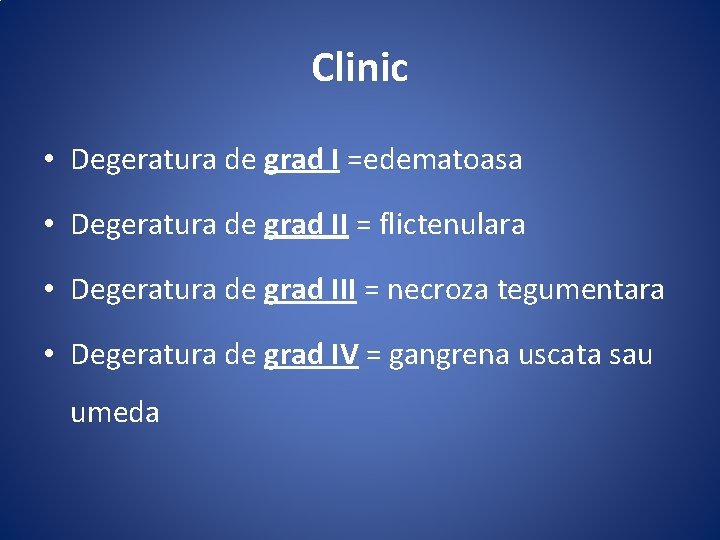 Clinic

• Degeratura de grad I =edematoasa
• Degeratura de grad II = flictenulara
• Degeratura de grad III = necroza tegumentara
• Degeratura de grad IV = gangrena uscata sau umeda